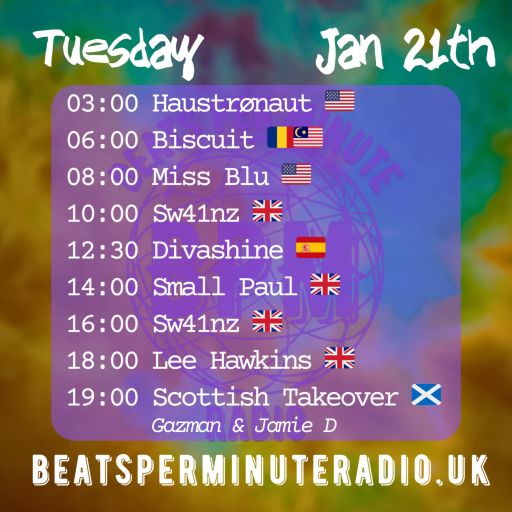 Tuesday Jan 21th

03:00 Haustrønaut
06:00 Biscuit
08:00 Miss Blu
10:00 Sw41nz
12:30 Divashine
14:00 Small Paul
16:00 Sw41nz
18:00 Lee Hawkins
19:00 Scottish Takeover
Gazman & Jamie D

BEATSPERMINUTERADIO.UK